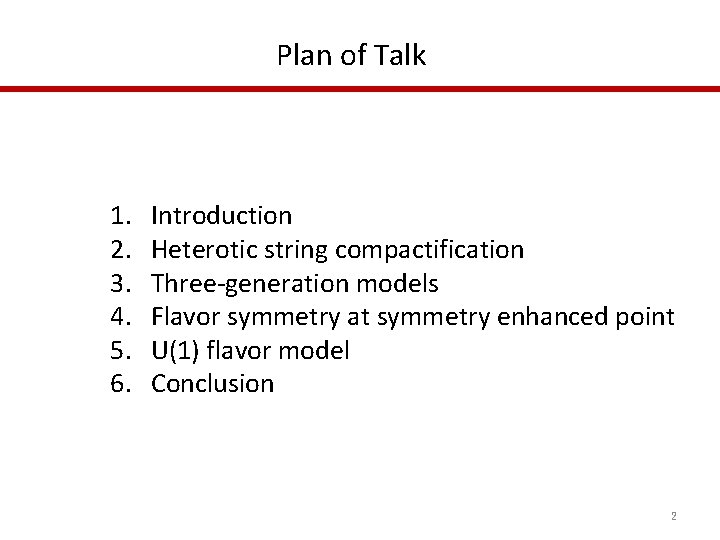 Plan of Talk

1. Introduction
2. Heterotic string compactification
3. Three-generation models
4. Flavor symmetry at symmetry enhanced point
5. U(1) flavor model
6. Conclusion

2